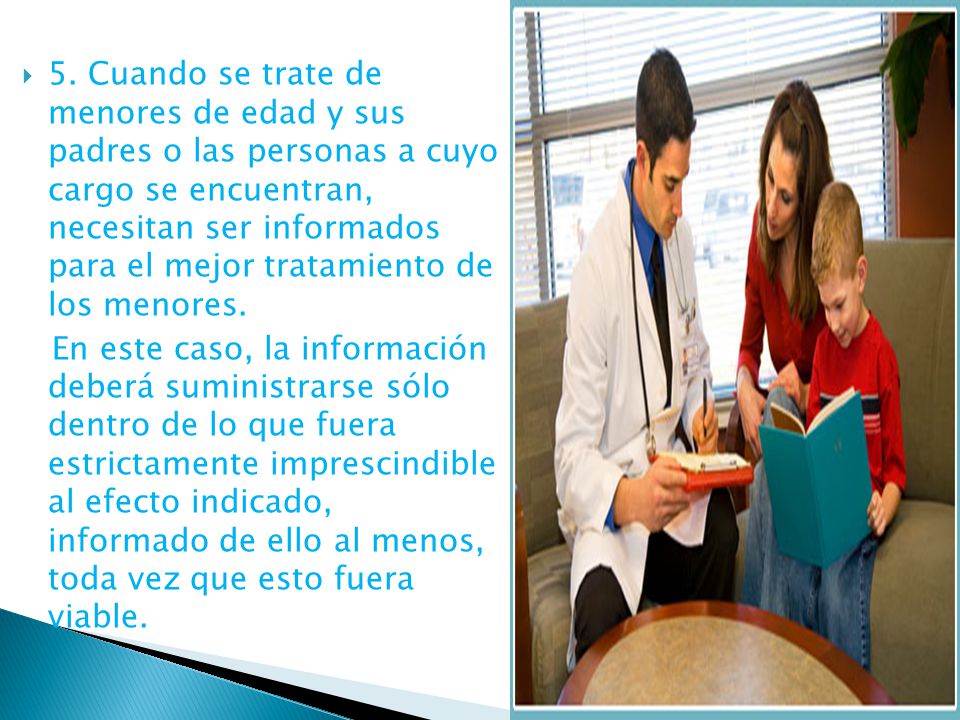 5. Cuando se trate de menores de edad y sus padres o las personas a cuyo cargo se encuentran, necesitan ser informados para el mejor tratamiento de los menores.

En este caso, la información deberá suministrarse sólo dentro de lo que fuera estrictamente imprescindible al efecto indicado, informado de ello al menos, toda vez que esto fuera viable.